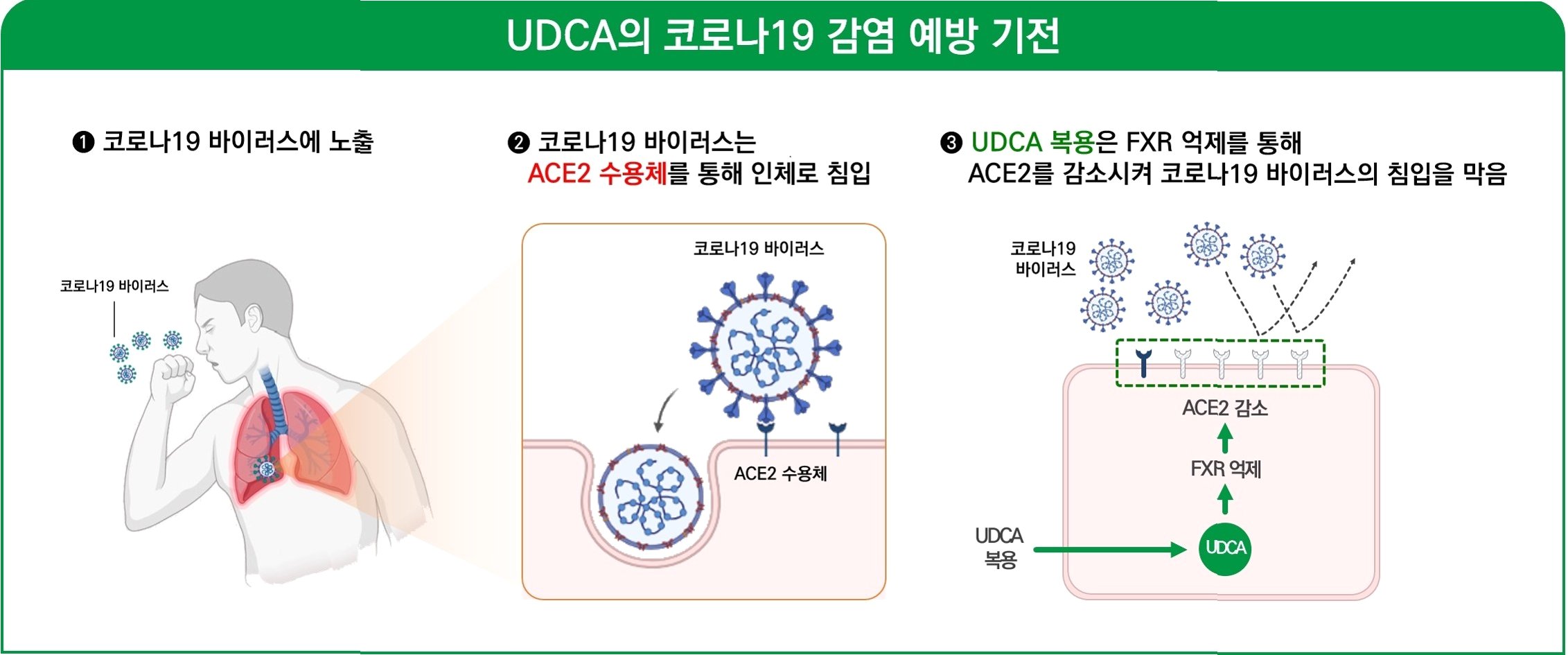 UDCA의 코로나19 감염 예방 기전

❶ 코로나19 바이러스에 노출

코로나19 바이러스

❷ 코로나19 바이러스는 ACE2 수용체를 통해 인체로 침입

코로나19 바이러스

ACE2 수용체

❸ UDCA 복용은 FXR 억제를 통해 ACE2를 감소시켜 코로나19 바이러스의 침입을 막음

코로나19 바이러스

ACE2 감소

FXR 억제

UDCA 복용

UDCA